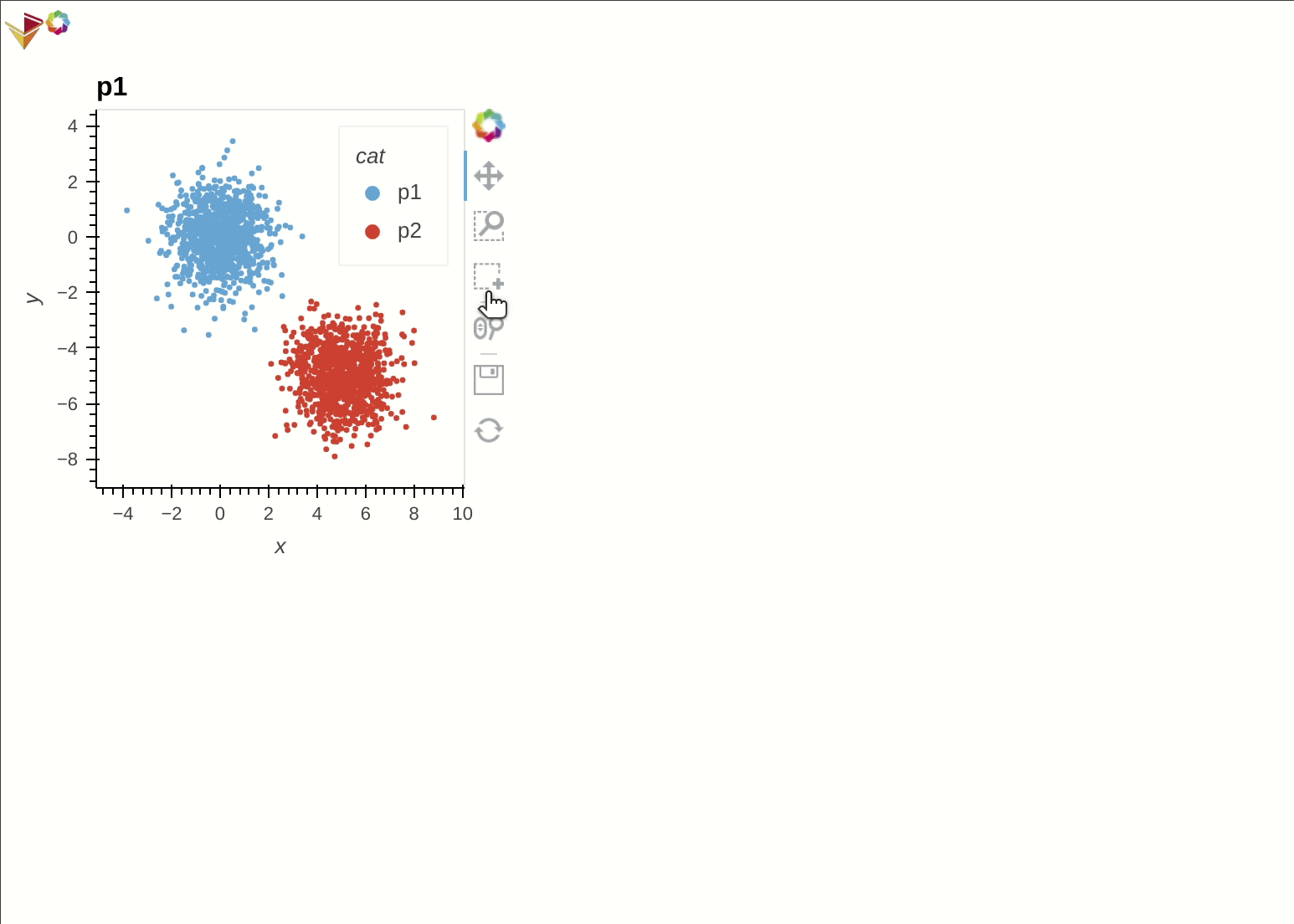 p1

cat
p1
p2

4
2
0
−2
−4
−6
−8

y

−4
−2
0
2
4
6
8
10

x